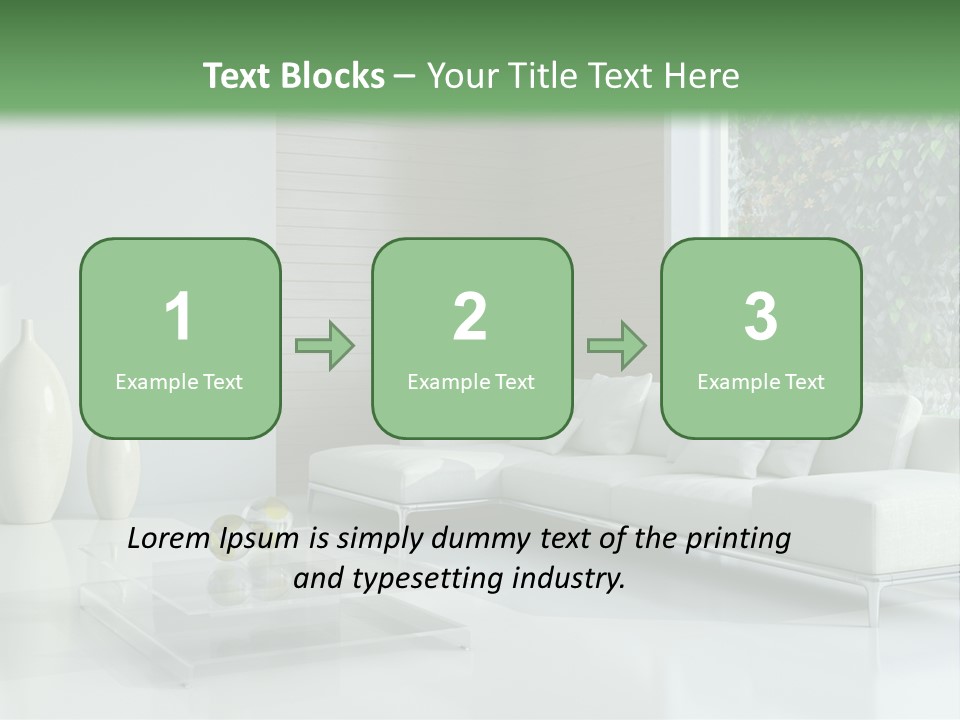 Text Blocks – Your Title Text Here

1
Example Text

2
Example Text

3
Example Text

Lorem Ipsum is simply dummy text of the printing and typesetting industry.